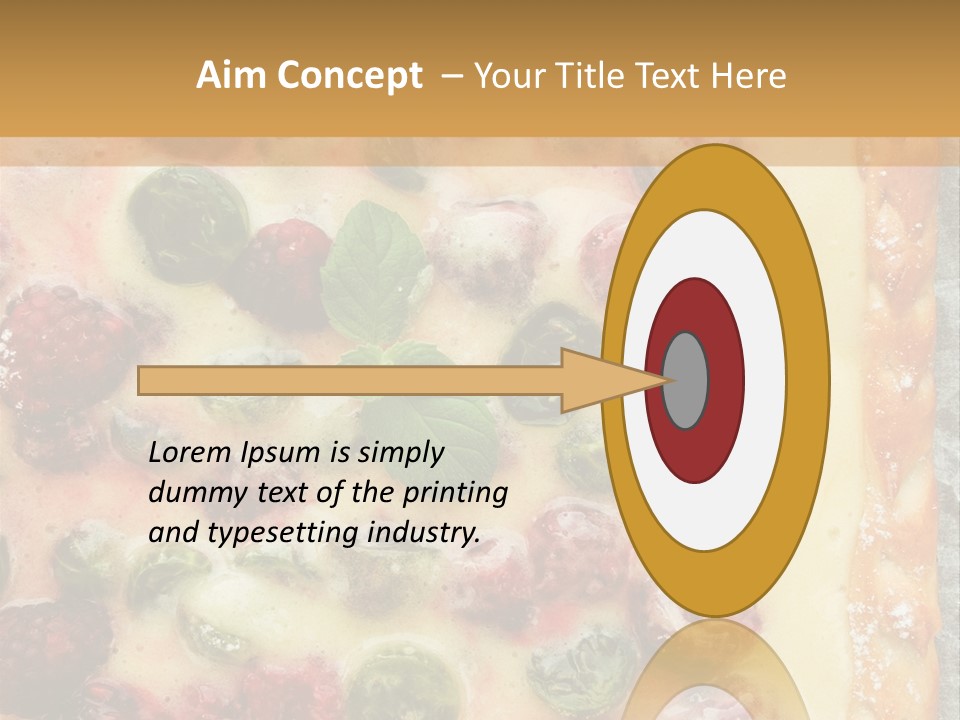 Aim Concept – Your Title Text Here

Lorem Ipsum is simply dummy text of the printing and typesetting industry.